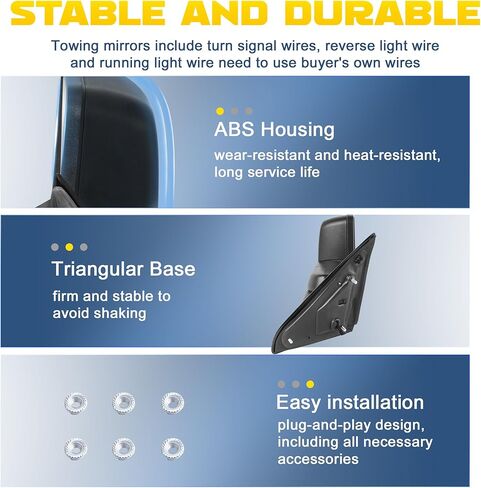 STABLE AND DURABLE

Towing mirrors include turn signal wires, reverse light wire and running light wire need to use buyer's own wires

ABS Housing

wear-resistant and heat-resistant, long service life

Triangular Base

firm and stable to avoid shaking

Easy installation

plug-and-play design, including all necessary accessories